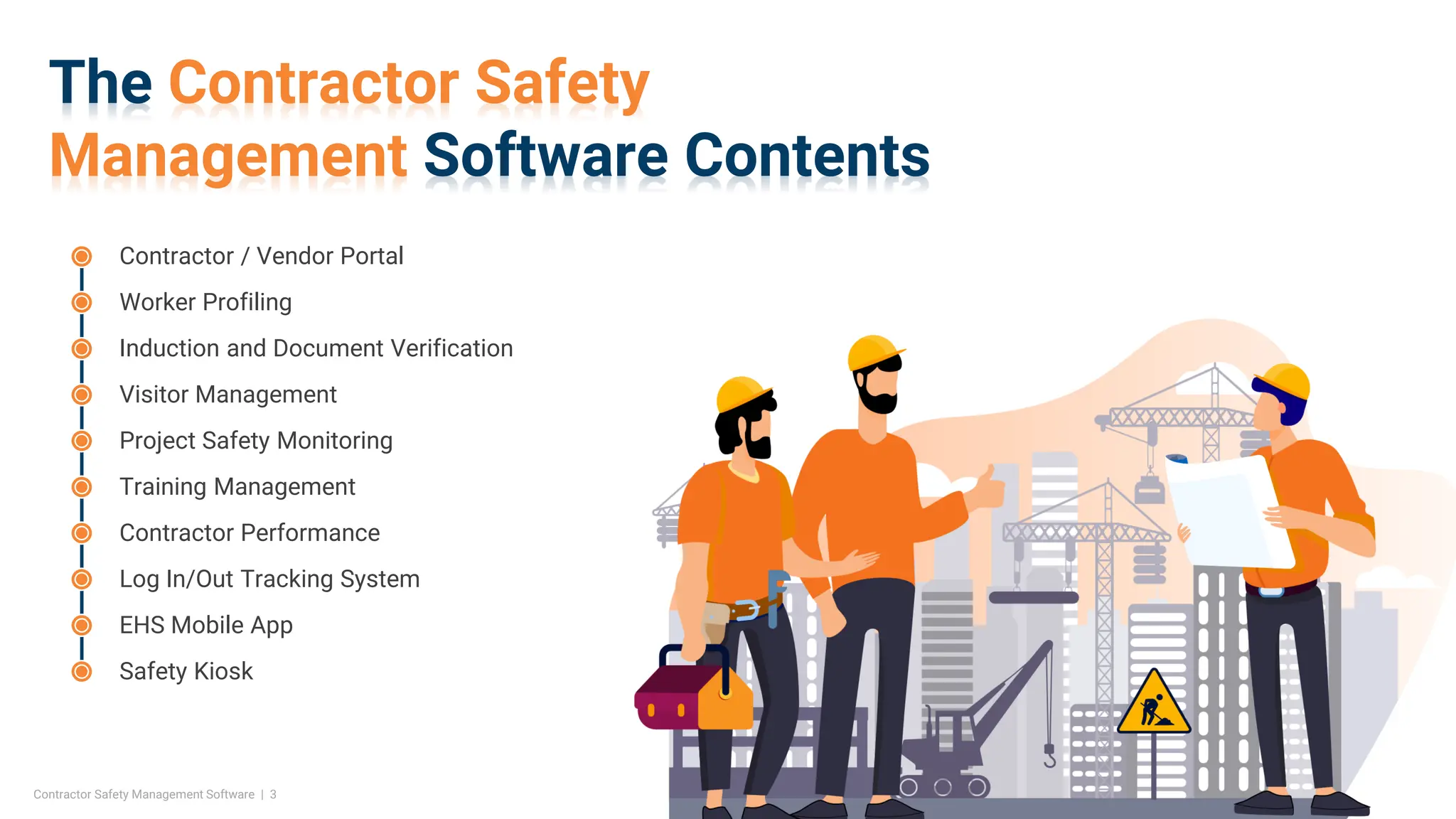 The Contractor Safety Management Software Contents

Contractor / Vendor Portal
Worker Profiling
Induction and Document Verification
Visitor Management
Project Safety Monitoring
Training Management
Contractor Performance
Log In/Out Tracking System
EHS Mobile App
Safety Kiosk

Contractor Safety Management Software | 3